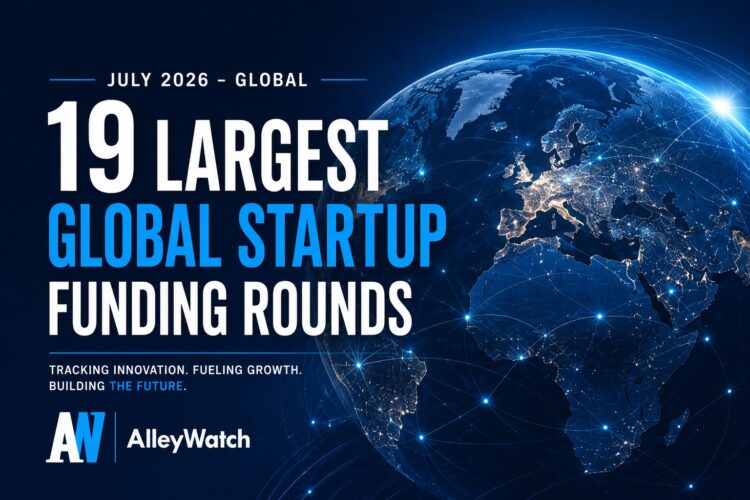 JULY 2026 – GLOBAL

19 LARGEST GLOBAL STARTUP FUNDING ROUNDS

TRACKING INNOVATION. FUELING GROWTH. BUILDING THE FUTURE.

AW AlleyWatch